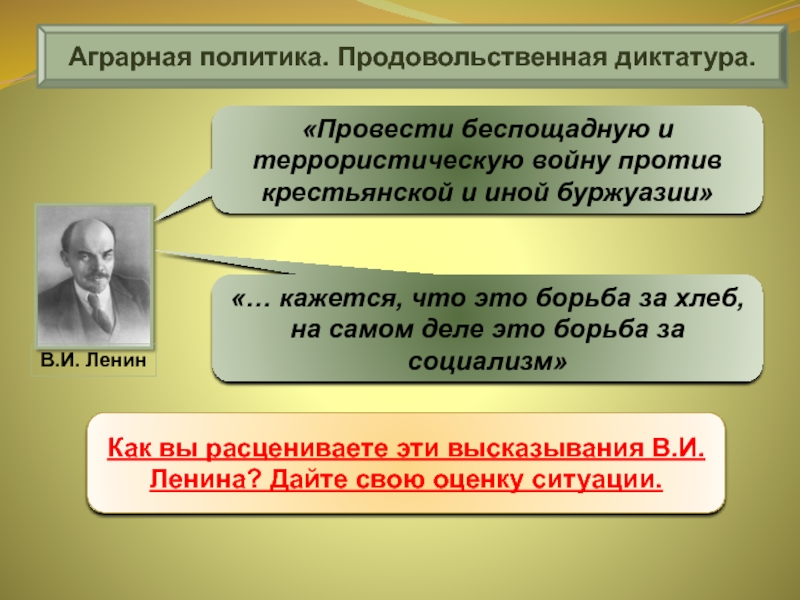 Аграрная политика. Продовольственная диктатура.

«Провести беспощадную и террористическую войну против крестьянской и иной буржуазии»

«… кажется, что это борьба за хлеб, на самом деле это борьба за социализм»

В.И. Ленин

Как вы расцениваете эти высказывания В.И. Ленина? Дайте свою оценку ситуации.